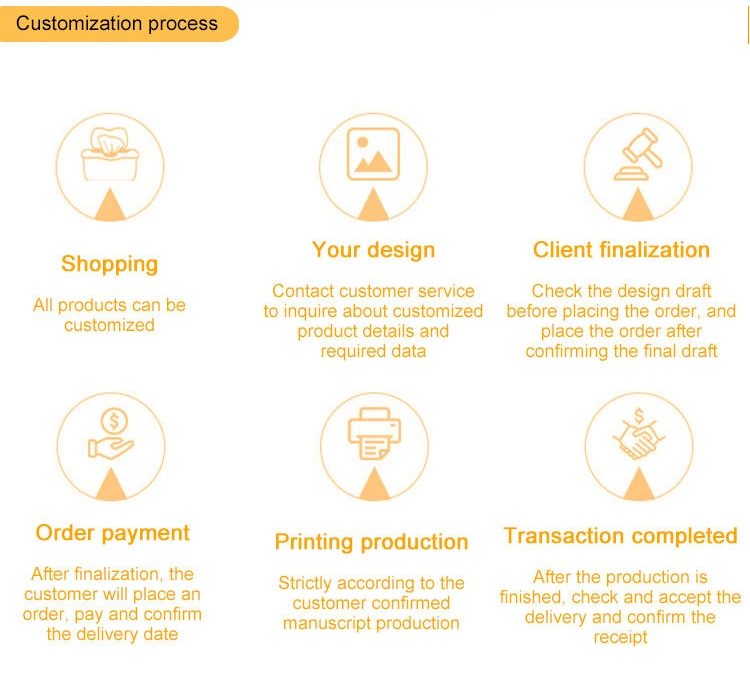 Customization process

Shopping

All products can be customized

Your design

Contact customer service to inquire about customized product details and required data

Client finalization

Check the design draft before placing the order, and place the order after confirming the final draft

Order payment

After finalization, the customer will place an order, pay and confirm the delivery date

Printing production

Strictly according to the customer confirmed manuscript production

Transaction completed

After the production is finished, check and accept the delivery and confirm the receipt